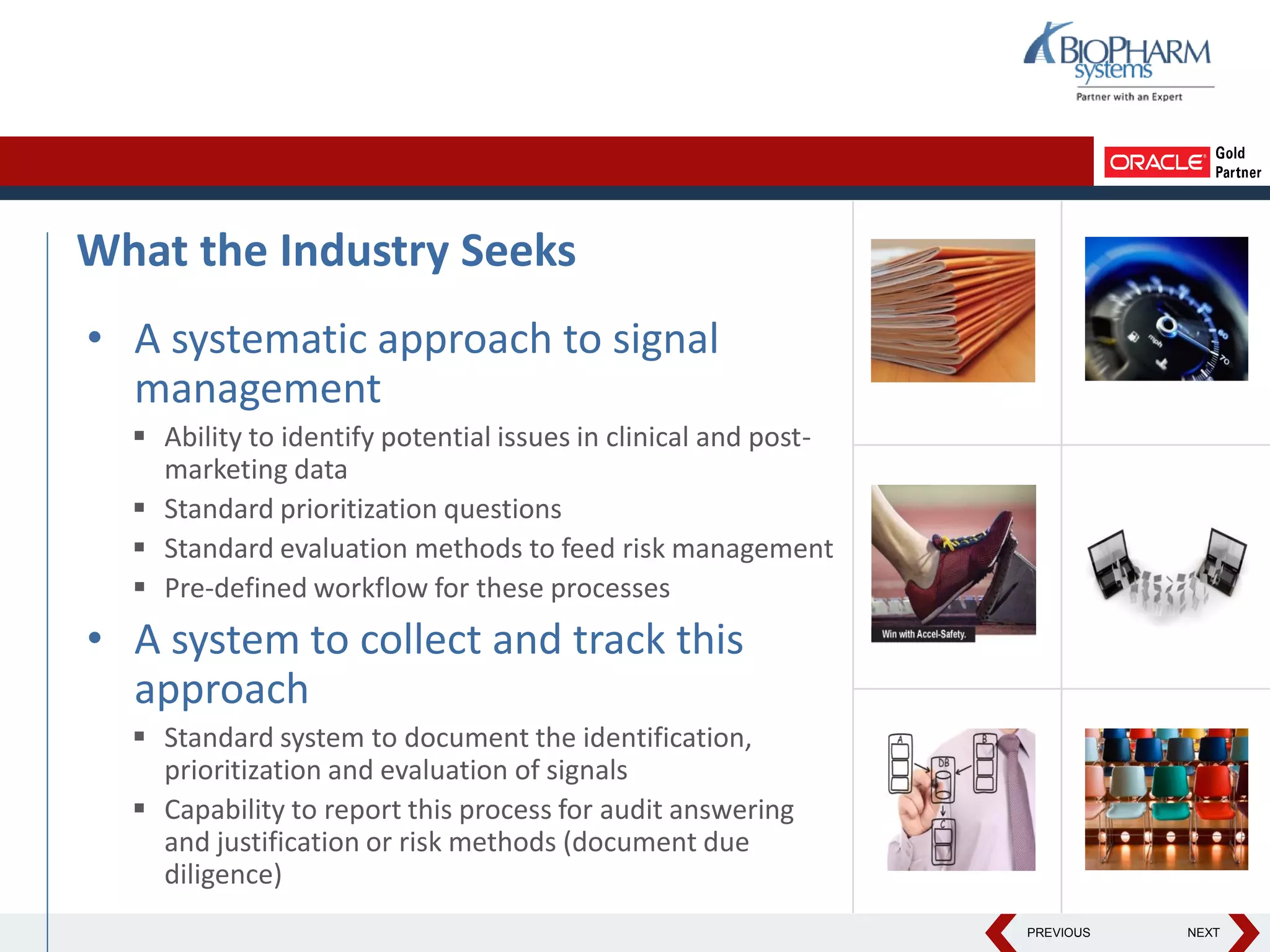 BIOPHARM systems
Partner with an Expert

ORACLE Gold Partner

What the Industry Seeks

• A systematic approach to signal management
▪ Ability to identify potential issues in clinical and post-marketing data
▪ Standard prioritization questions
▪ Standard evaluation methods to feed risk management
▪ Pre-defined workflow for these processes
• A system to collect and track this approach
▪ Standard system to document the identification, prioritization and evaluation of signals
▪ Capability to report this process for audit answering and justification or risk methods (document due diligence)

mph
60
70

Win with Accel-Safety.

A
B
DB
C

PREVIOUS
NEXT